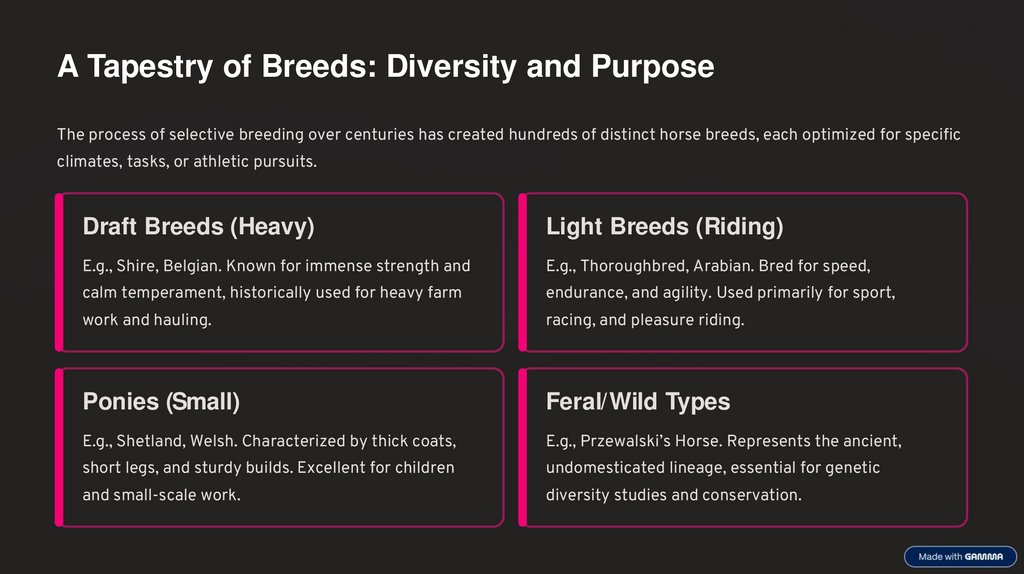 A Tapestry of Breeds: Diversity and Purpose

The process of selective breeding over centuries has created hundreds of distinct horse breeds, each optimized for specific climates, tasks, or athletic pursuits.

Draft Breeds (Heavy)

E.g., Shire, Belgian. Known for immense strength and calm temperament, historically used for heavy farm work and hauling.

Light Breeds (Riding)

E.g., Thoroughbred, Arabian. Bred for speed, endurance, and agility. Used primarily for sport, racing, and pleasure riding.

Ponies (Small)

E.g., Shetland, Welsh. Characterized by thick coats, short legs, and sturdy builds. Excellent for children and small-scale work.

Feral/Wild Types

E.g., Przewalski's Horse. Represents the ancient, undomesticated lineage, essential for genetic diversity studies and conservation.

Made with GAMMA